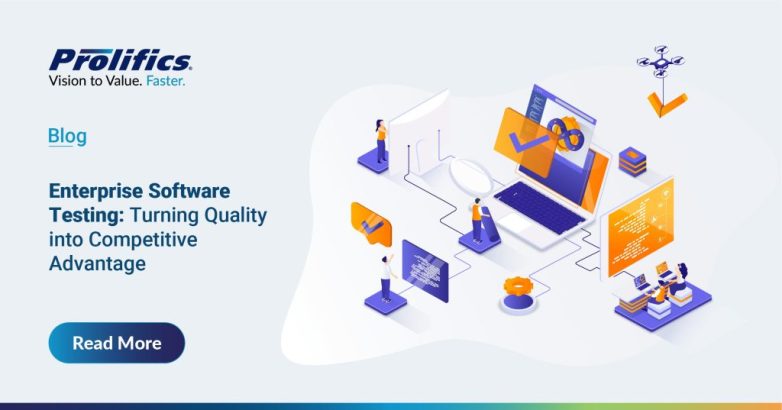 Prolifics
Vision to Value. Faster.

Blog

Enterprise Software Testing: Turning Quality into Competitive Advantage

Read More